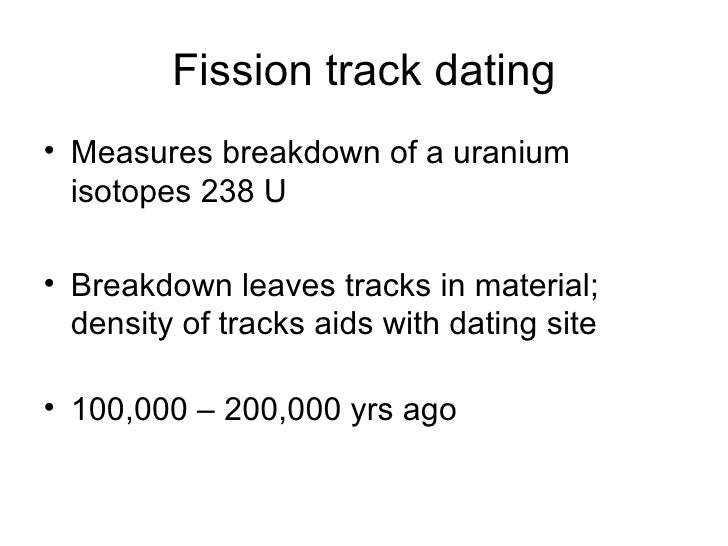 Fission track dating

• Measures breakdown of a uranium isotopes 238 U

• Breakdown leaves tracks in material; density of tracks aids with dating site

• 100,000 – 200,000 yrs ago